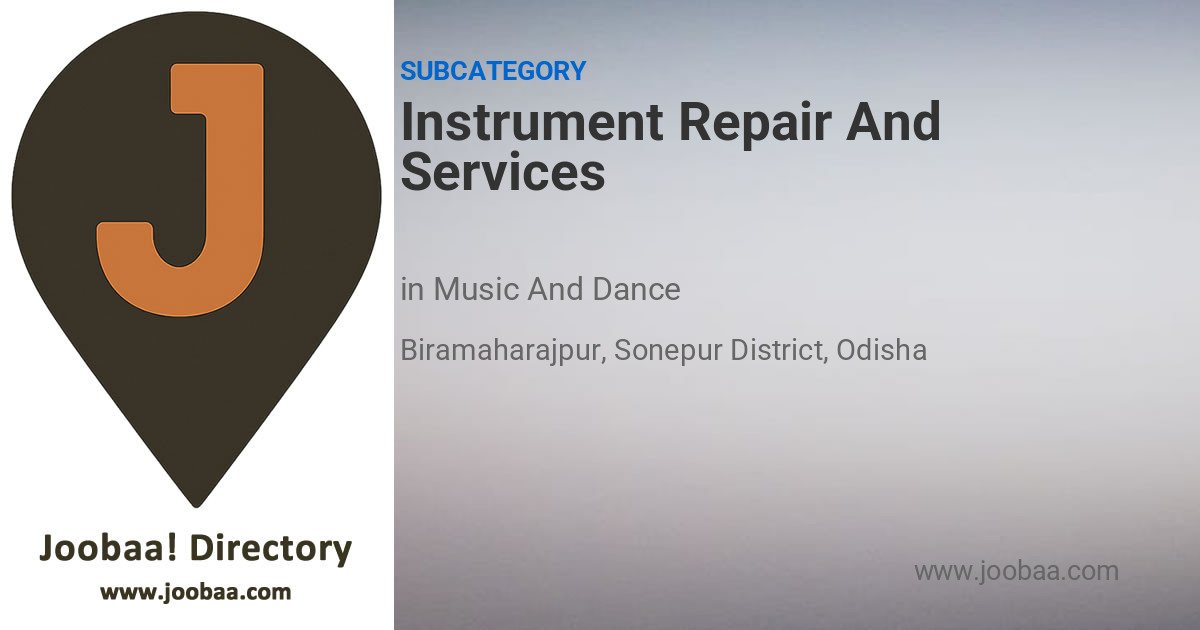 J

Joobaa! Directory
www.joobaa.com

SUBCATEGORY
Instrument Repair And Services

in Music And Dance

Biramaharajpur, Sonepur District, Odisha

www.joobaa.com